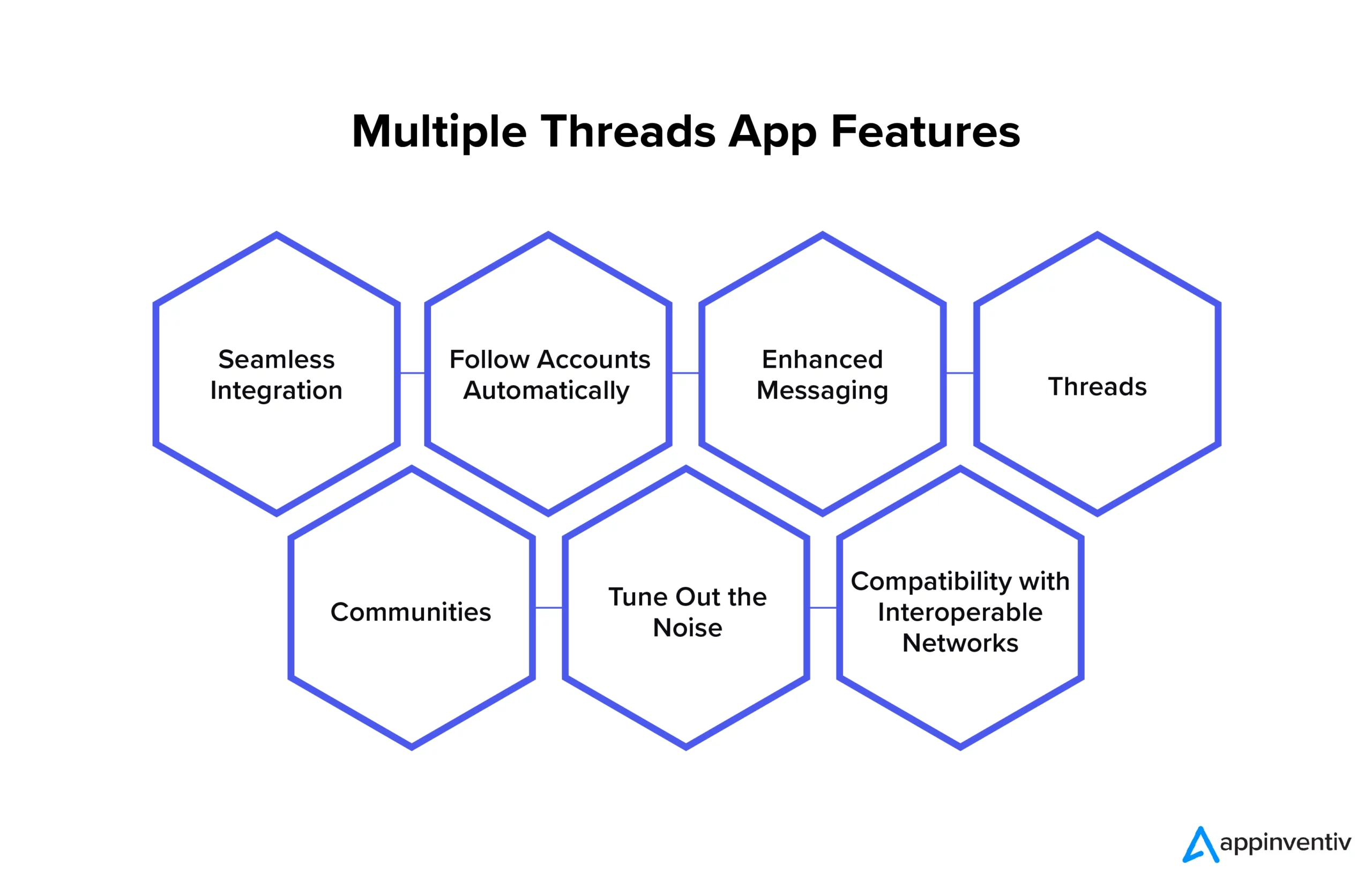 Multiple Threads App Features

Seamless Integration

Follow Accounts Automatically

Enhanced Messaging

Threads

Communities

Tune Out the Noise

Compatibility with Interoperable Networks

appinventiv